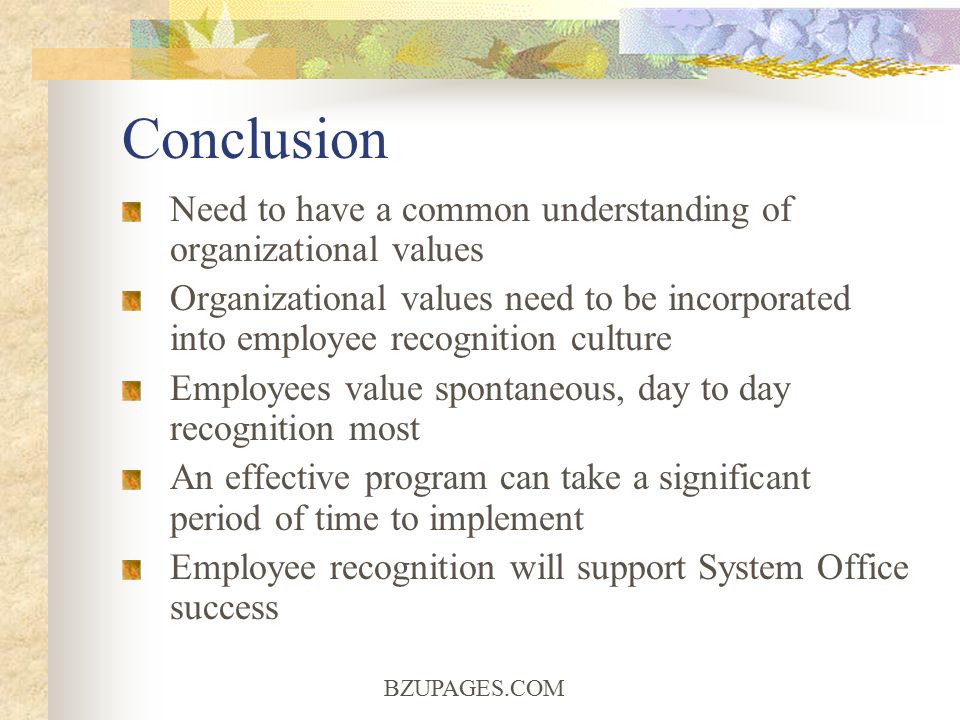 Conclusion

Need to have a common understanding of organizational values

Organizational values need to be incorporated into employee recognition culture

Employees value spontaneous, day to day recognition most

An effective program can take a significant period of time to implement

Employee recognition will support System Office success

BZUPAGES.COM